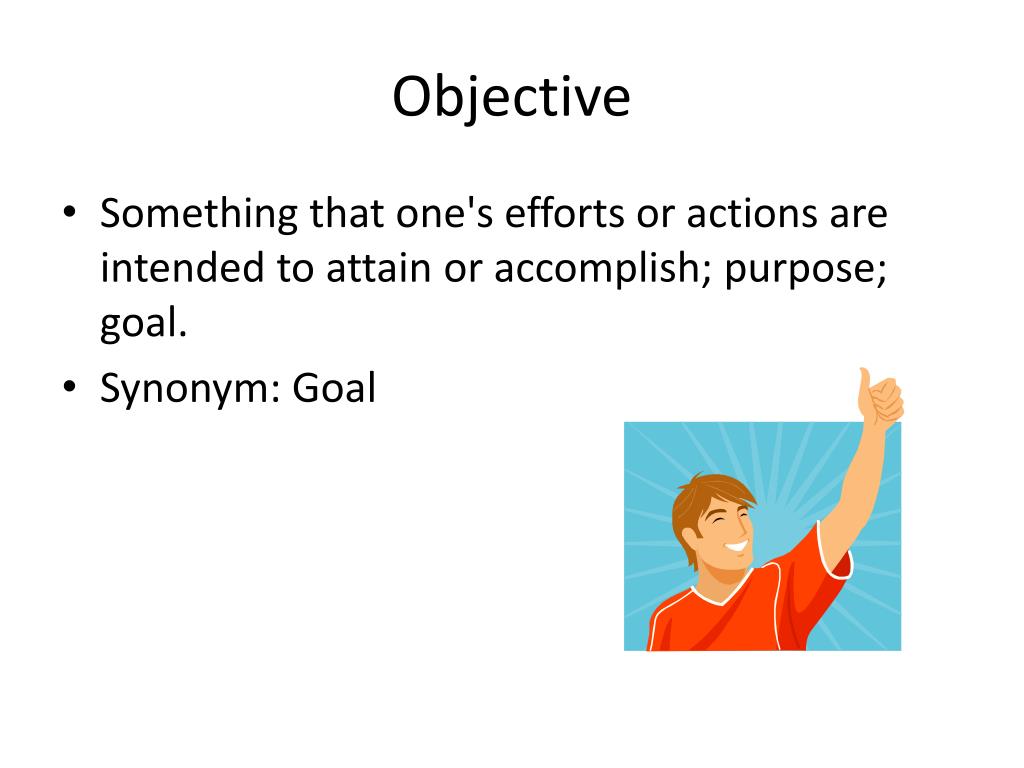 Objective

• Something that one's efforts or actions are intended to attain or accomplish; purpose; goal.
• Synonym: Goal